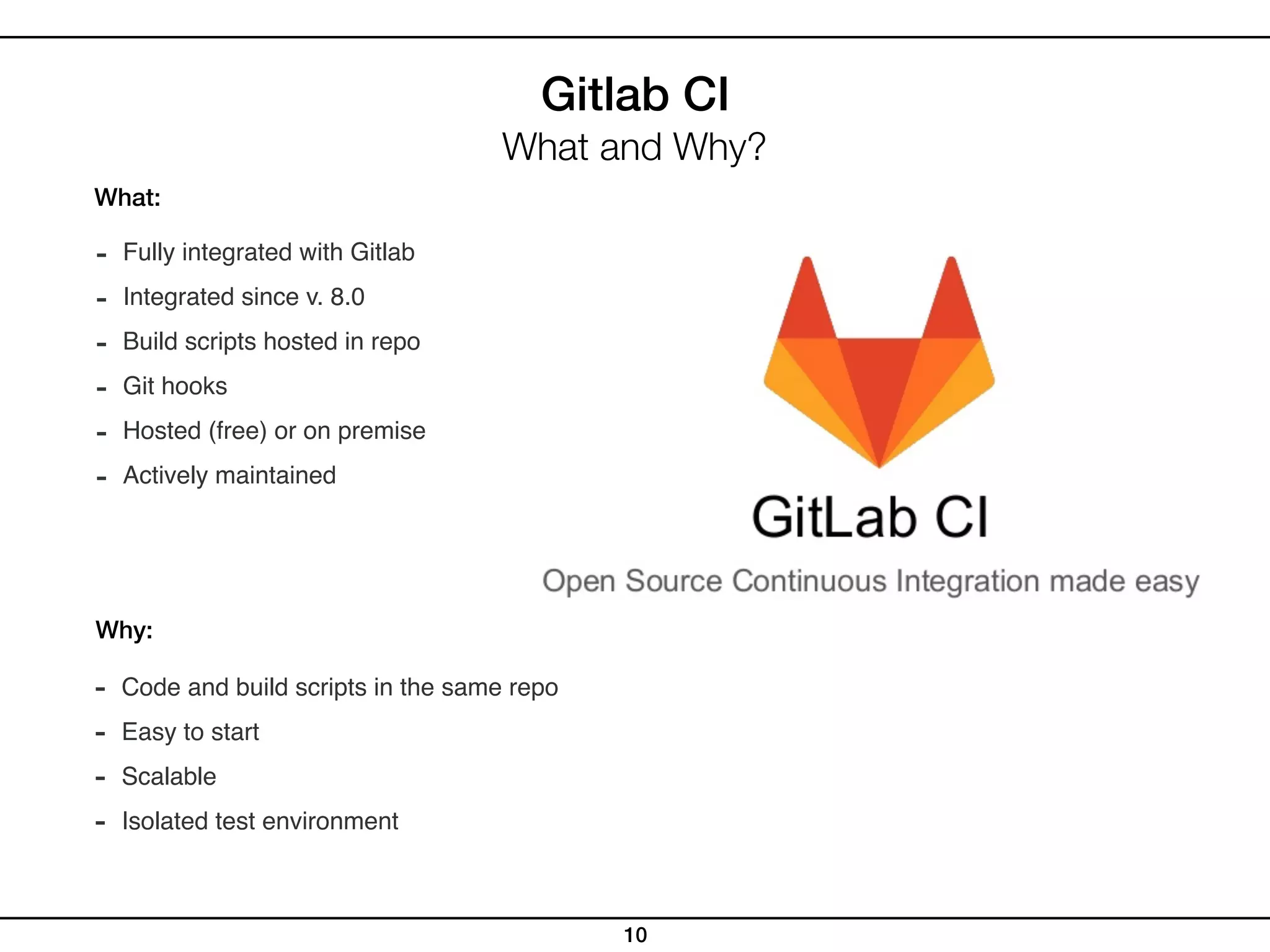 Gitlab CI
What and Why?

What:

- Fully integrated with Gitlab
- Integrated since v. 8.0
- Build scripts hosted in repo
- Git hooks
- Hosted (free) or on premise
- Actively maintained

GitLab CI
Open Source Continuous Integration made easy

Why:

- Code and build scripts in the same repo
- Easy to start
- Scalable
- Isolated test environment

10